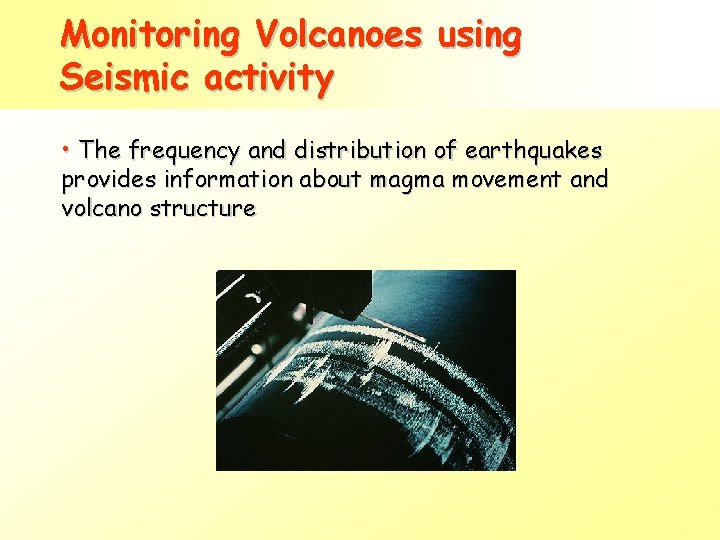 Monitoring Volcanoes using Seismic activity

• The frequency and distribution of earthquakes provides information about magma movement and volcano structure